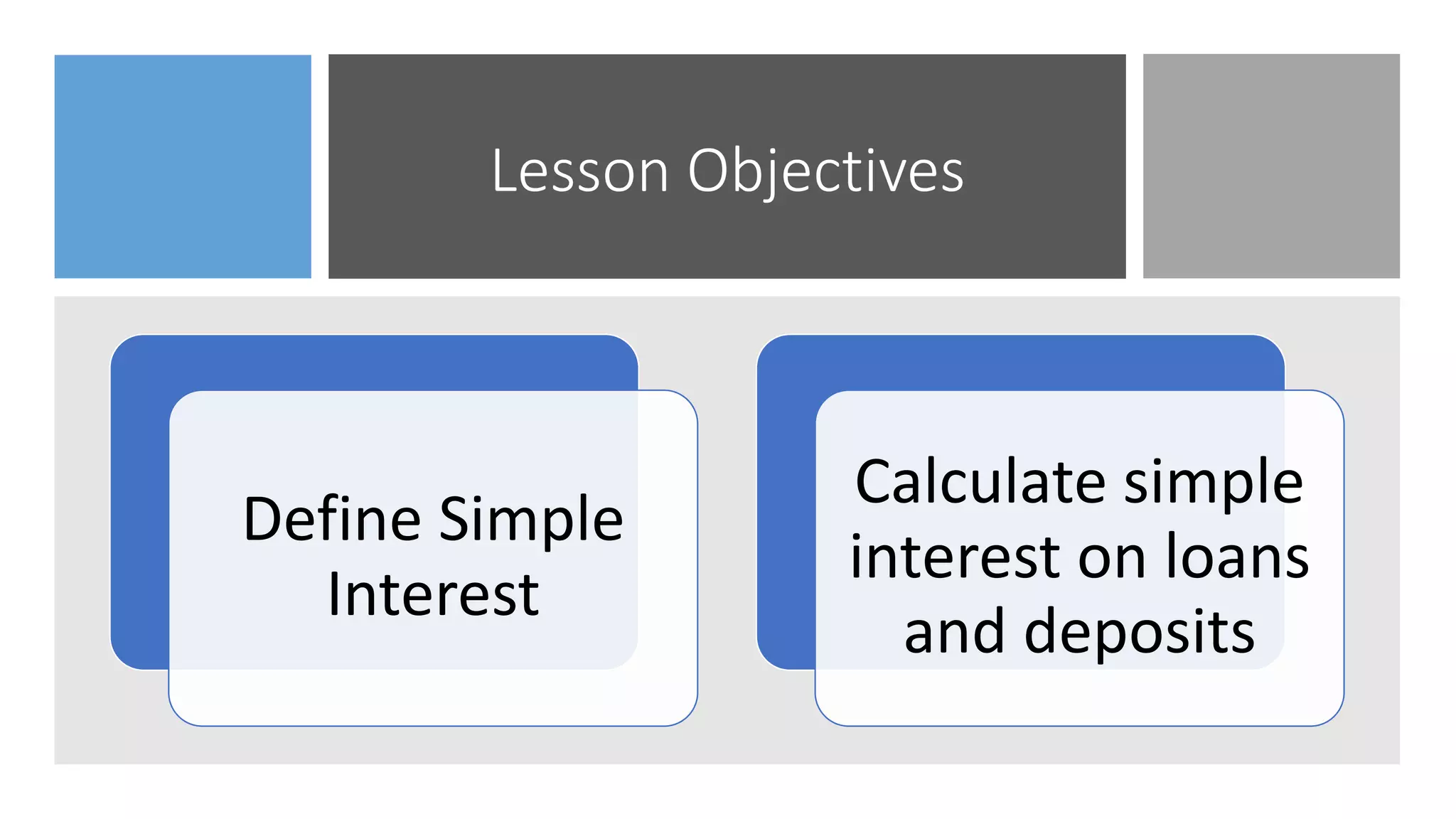 Lesson Objectives

Define Simple Interest

Calculate simple interest on loans and deposits